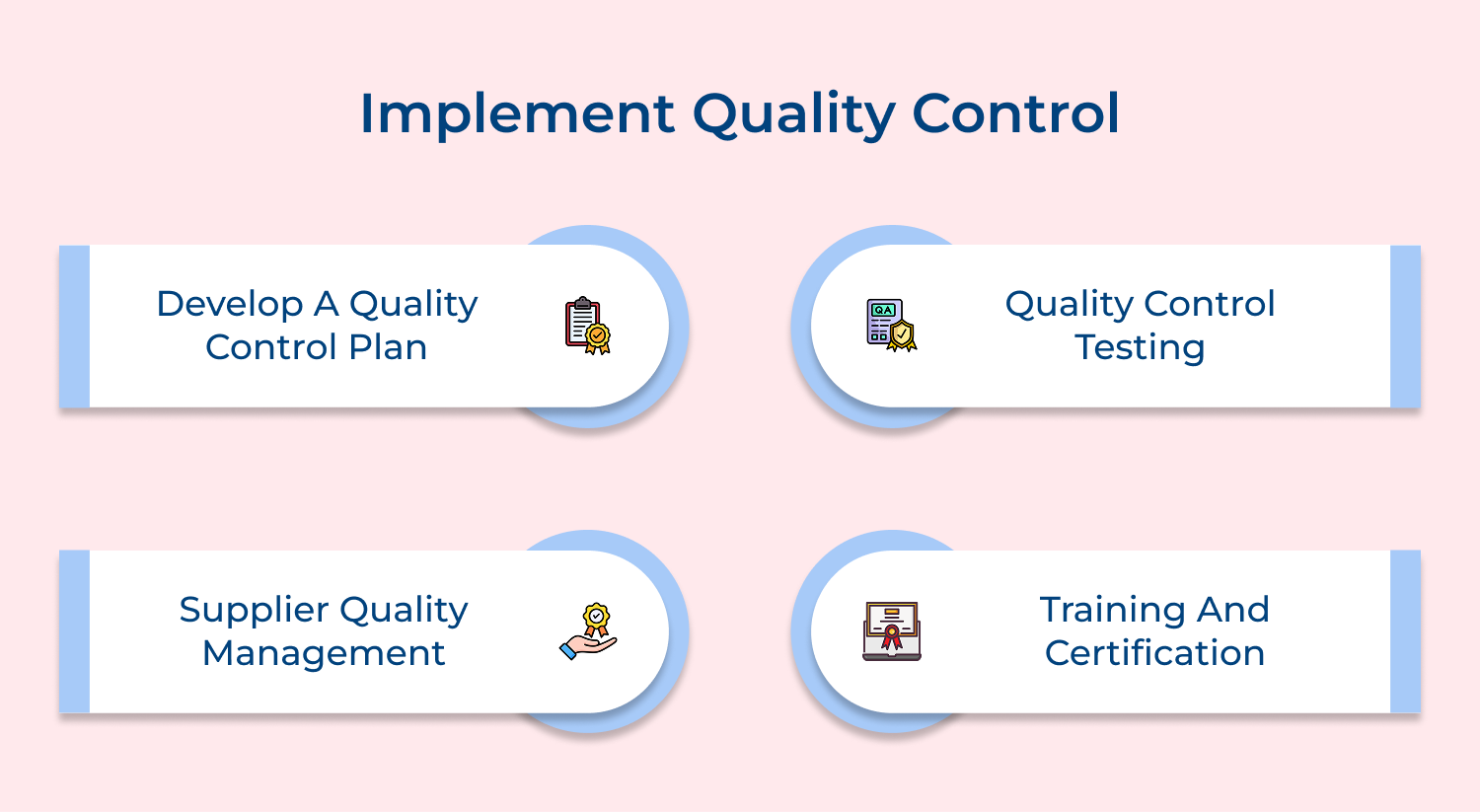 Implement Quality Control

Develop A Quality Control Plan

QA

Quality Control Testing

Supplier Quality Management

Training And Certification